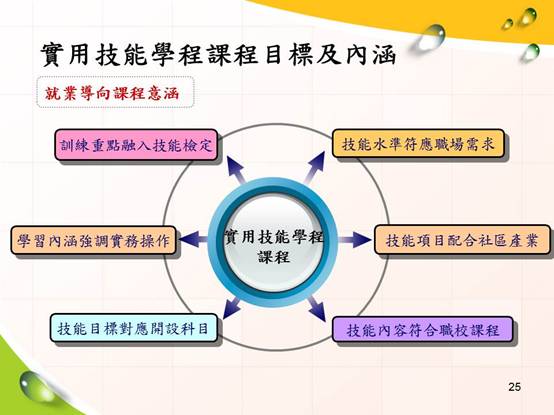 實用技能學程課程目標及內涵

就業導向課程意涵

訓練重點融入技能檢定

技能水準符應職場需求

學習內涵強調實務操作

實用技能學程課程

技能項目配合社區產業

技能目標對應開設科目

技能內容符合職校課程

25